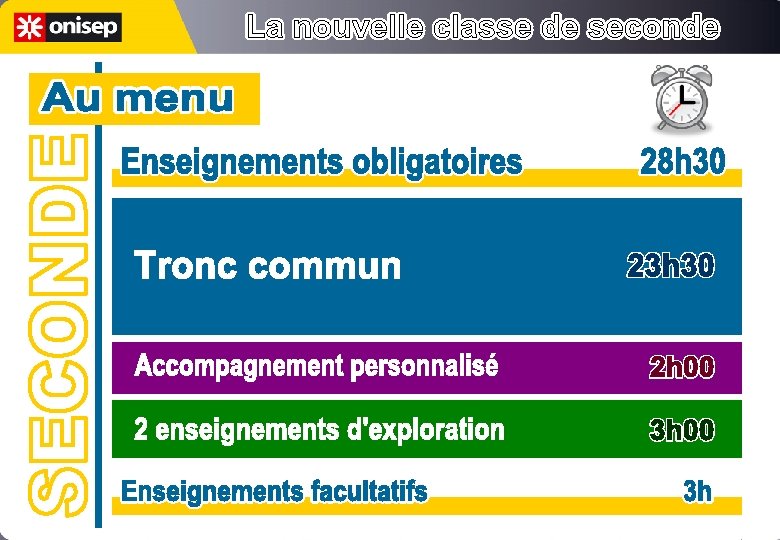 onisep

La nouvelle classe de seconde

Au menu

SECONDE

Enseignements obligatoires 28h30

Tronc commun 23h30

Accompagnement personnalisé 2h00

2 enseignements d'exploration 3h00

Enseignements facultatifs 3h